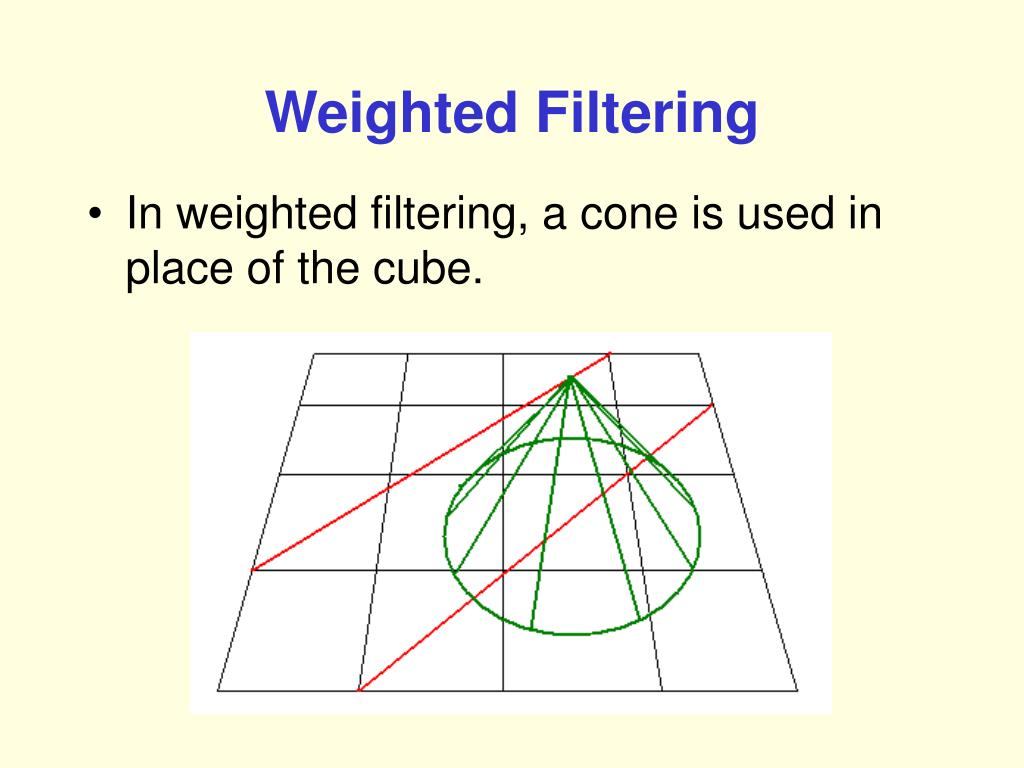 Weighted Filtering

• In weighted filtering, a cone is used in place of the cube.